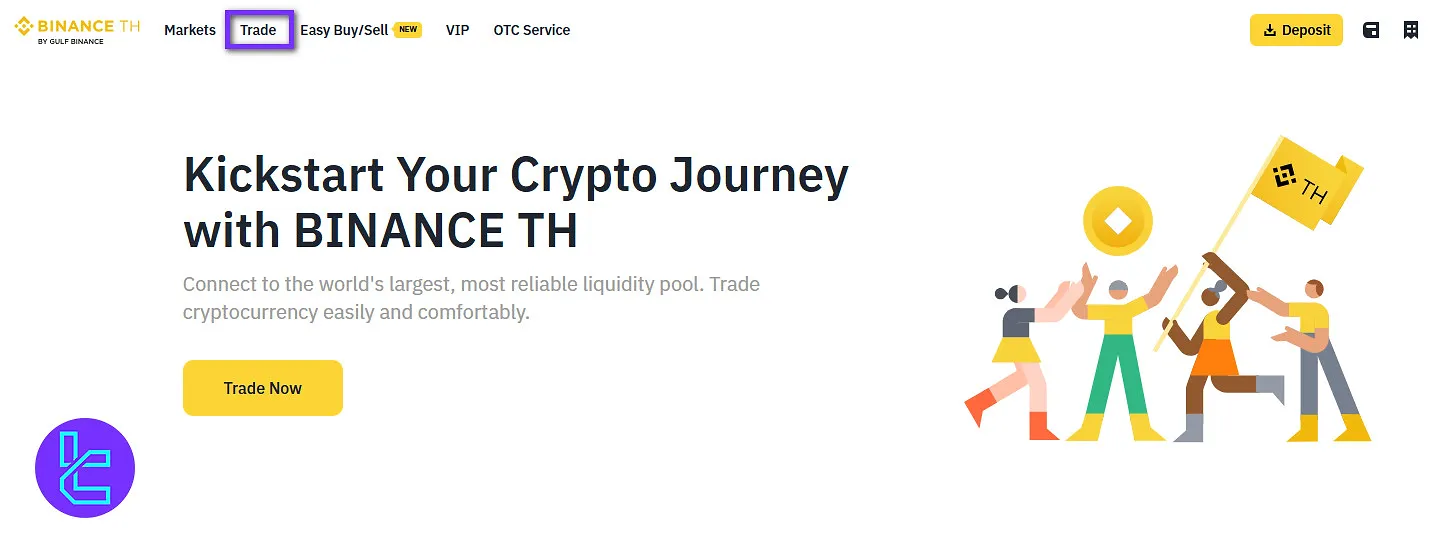 BINANCE TH
BY GULF BINANCE

Markets Trade Easy Buy/Sell NEW VIP OTC Service

Deposit

Kickstart Your Crypto Journey with BINANCE TH

Connect to the world's largest, most reliable liquidity pool. Trade cryptocurrency easily and comfortably.

Trade Now

TH